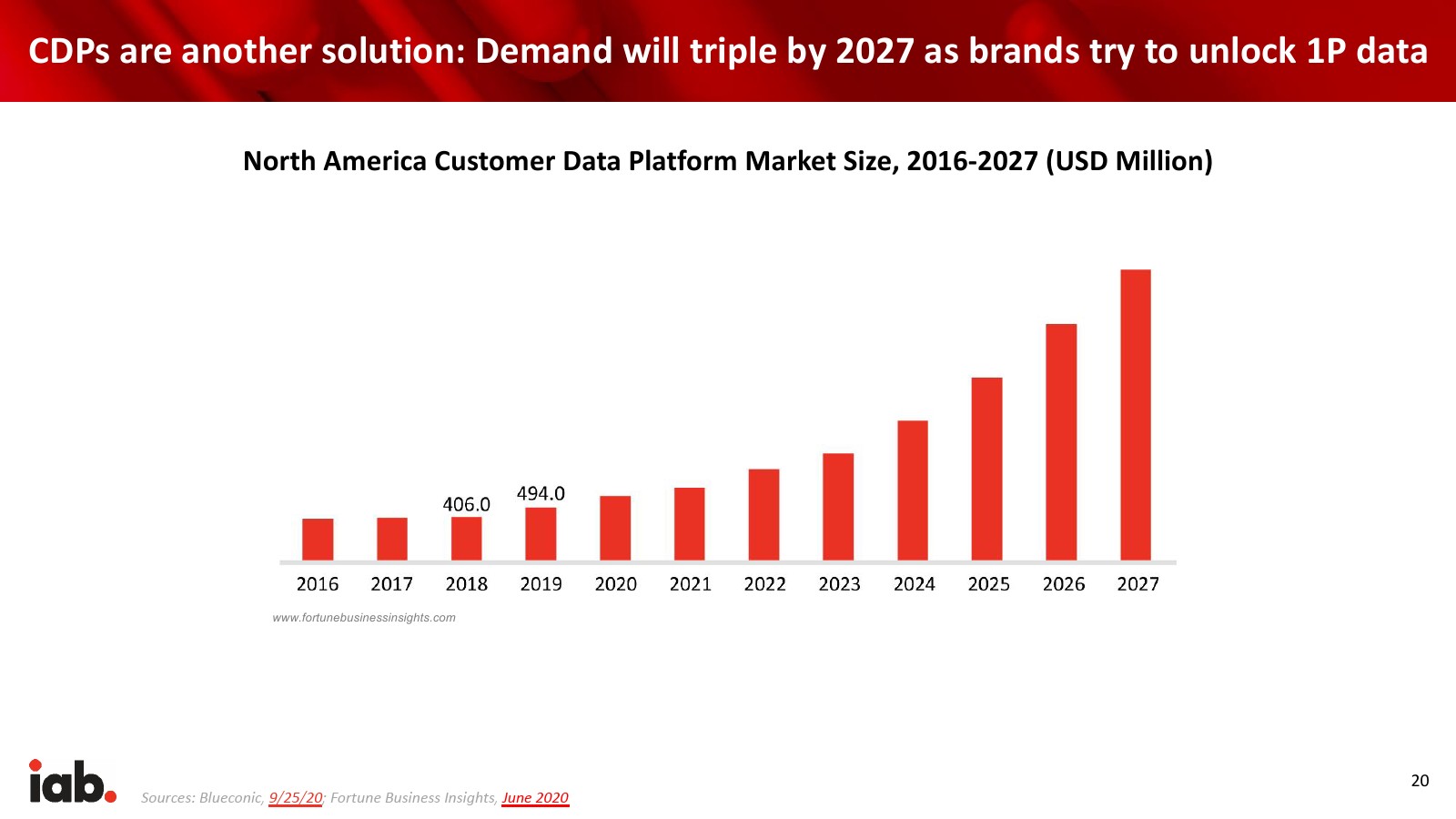 CDPs are another solution: Demand will triple by 2027 as brands try to unlock 1P data

North America Customer Data Platform Market Size, 2016-2027 (USD Million)

406.0
494.0

2016 2017 2018 2019 2020 2021 2022 2023 2024 2025 2026 2027

www.fortunebusinessinsights.com

iab.

Sources: Blueconic, 9/25/20; Fortune Business Insights, June 2020

20